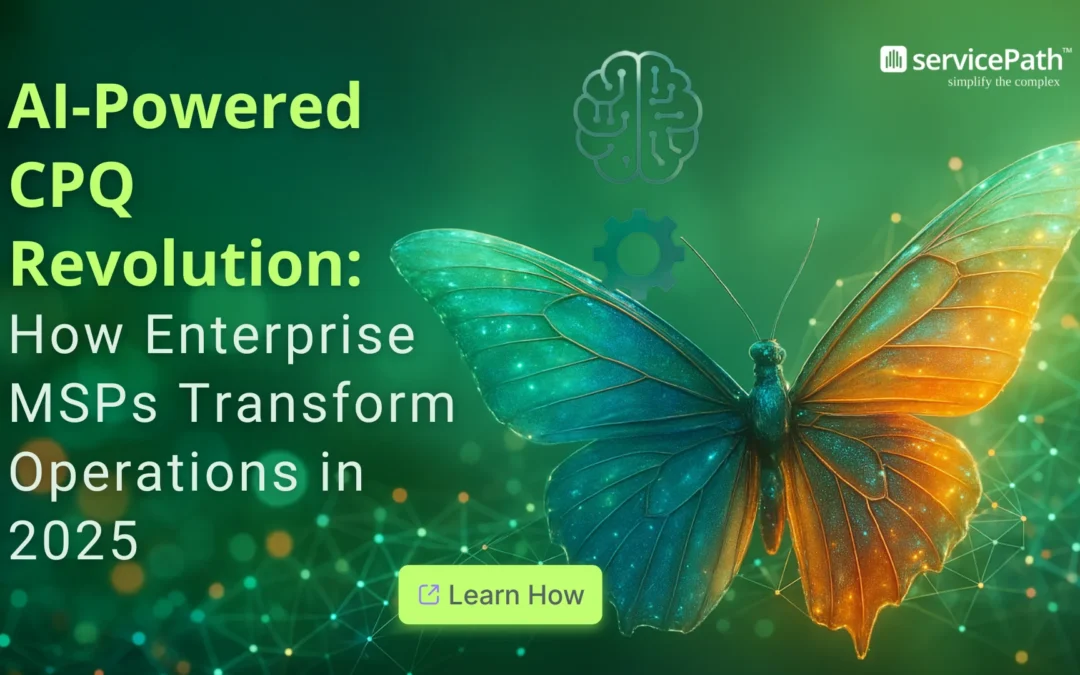 servicePath™
simplify the complex

AI-Powered CPQ Revolution: How Enterprise MSPs Transform Operations in 2025

Learn How